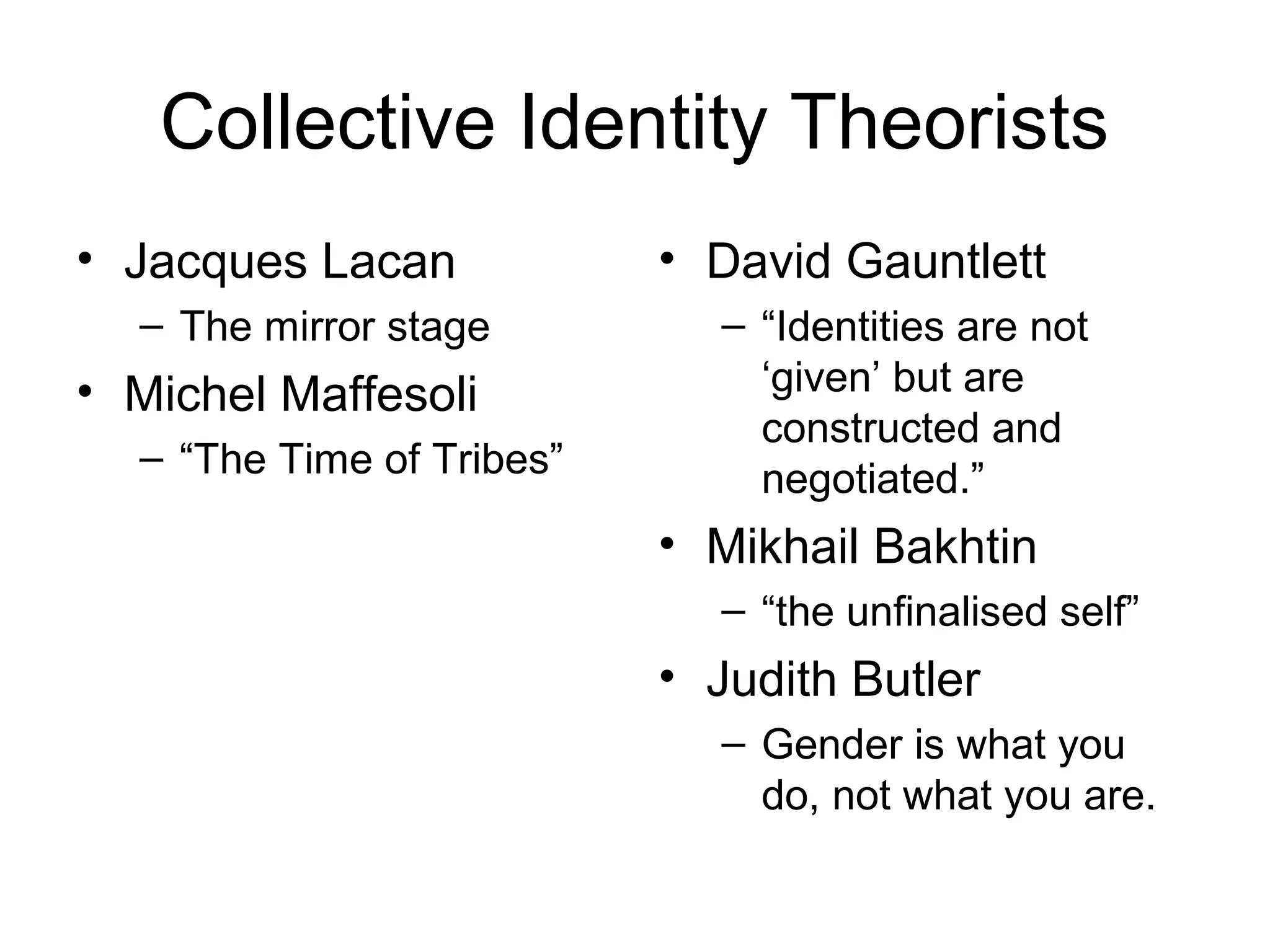 Collective Identity Theorists

• Jacques Lacan
  – The mirror stage
• Michel Maffesoli
  – “The Time of Tribes”

• David Gauntlett
  – “Identities are not ‘given’ but are constructed and negotiated.”
• Mikhail Bakhtin
  – “the unfinalised self”
• Judith Butler
  – Gender is what you do, not what you are.